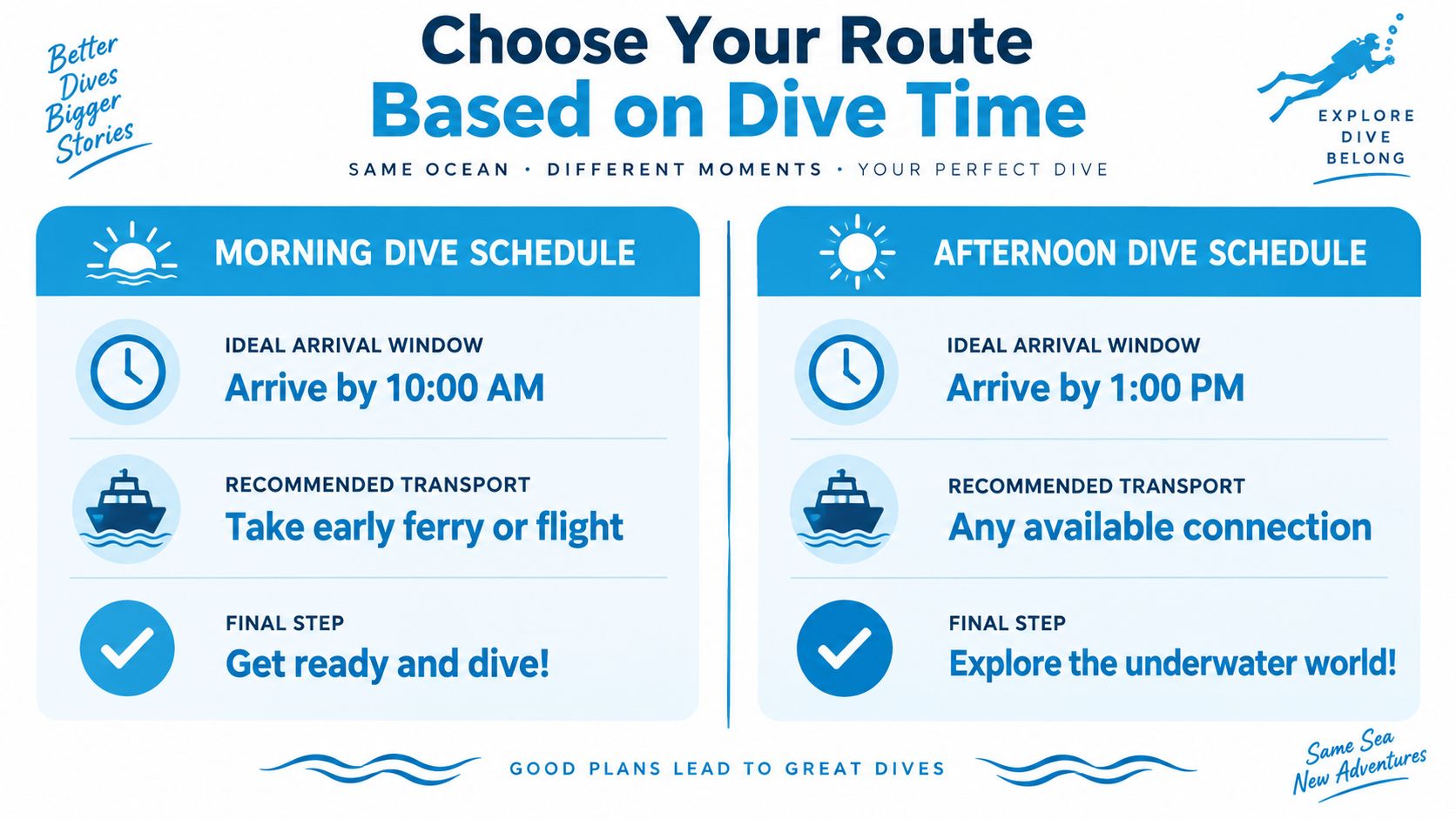 Better Dives Bigger Stories

Choose Your Route
Based on Dive Time

SAME OCEAN · DIFFERENT MOMENTS · YOUR PERFECT DIVE

EXPLORE
DIVE
BELONG

MORNING DIVE SCHEDULE

IDEAL ARRIVAL WINDOW
Arrive by 10:00 AM

RECOMMENDED TRANSPORT
Take early ferry or flight

FINAL STEP
Get ready and dive!

AFTERNOON DIVE SCHEDULE

IDEAL ARRIVAL WINDOW
Arrive by 1:00 PM

RECOMMENDED TRANSPORT
Any available connection

FINAL STEP
Explore the underwater world!

GOOD PLANS LEAD TO GREAT DIVES

Same Sea
New Adventures